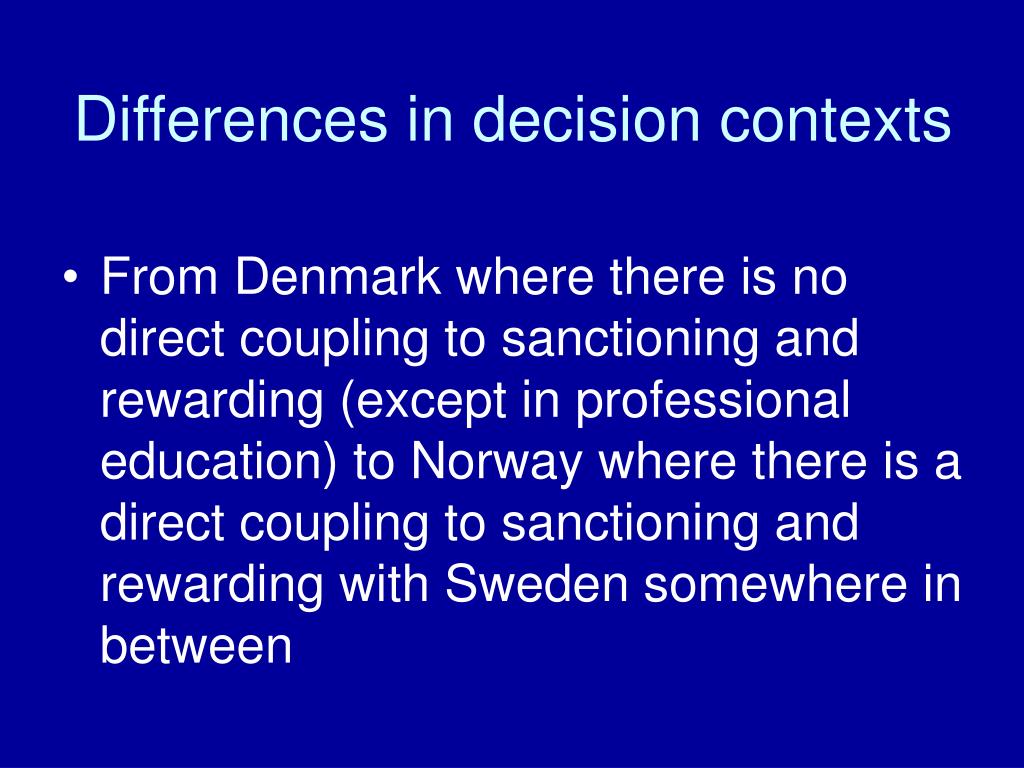 Differences in decision contexts

• From Denmark where there is no direct coupling to sanctioning and rewarding (except in professional education) to Norway where there is a direct coupling to sanctioning and rewarding with Sweden somewhere in between